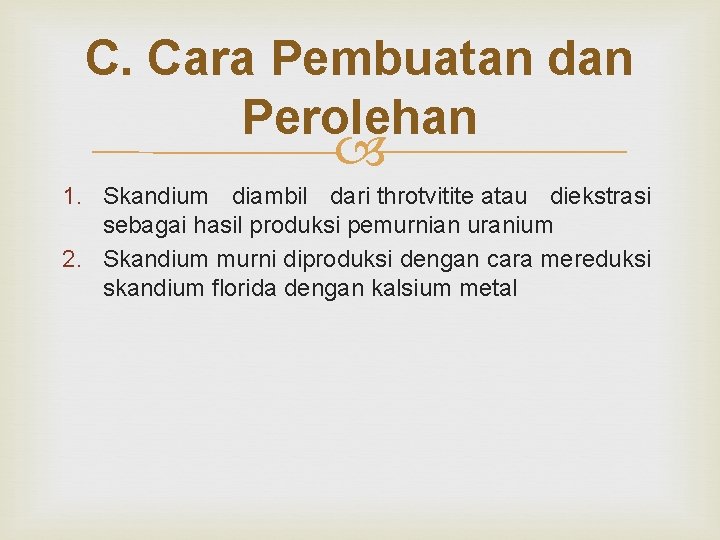 C. Cara Pembuatan dan Perolehan

1. Skandium diambil dari throtvitite atau diekstrasi sebagai hasil produksi pemurnian uranium
2. Skandium murni diproduksi dengan cara mereduksi skandium florida dengan kalsium metal